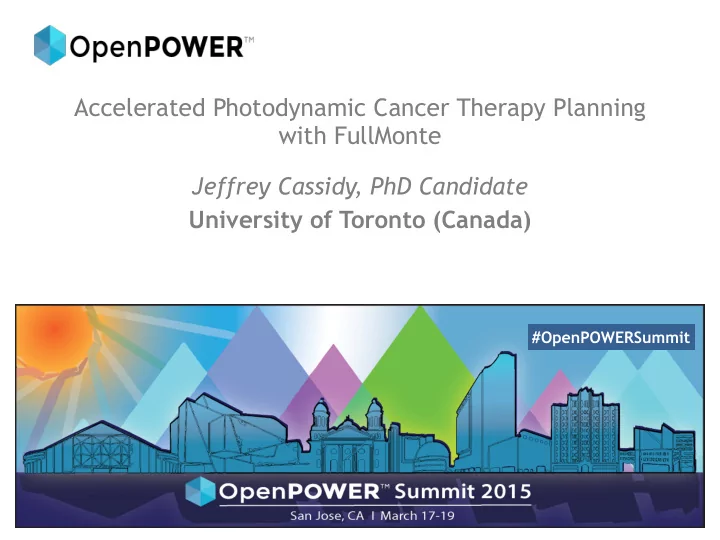 OpenPOWER™

Accelerated Photodynamic Cancer Therapy Planning with FullMonte

Jeffrey Cassidy, PhD Candidate
University of Toronto (Canada)

#OpenPOWERSummit

OpenPOWER™ Summit 2015
San Jose, CA | March 17-19